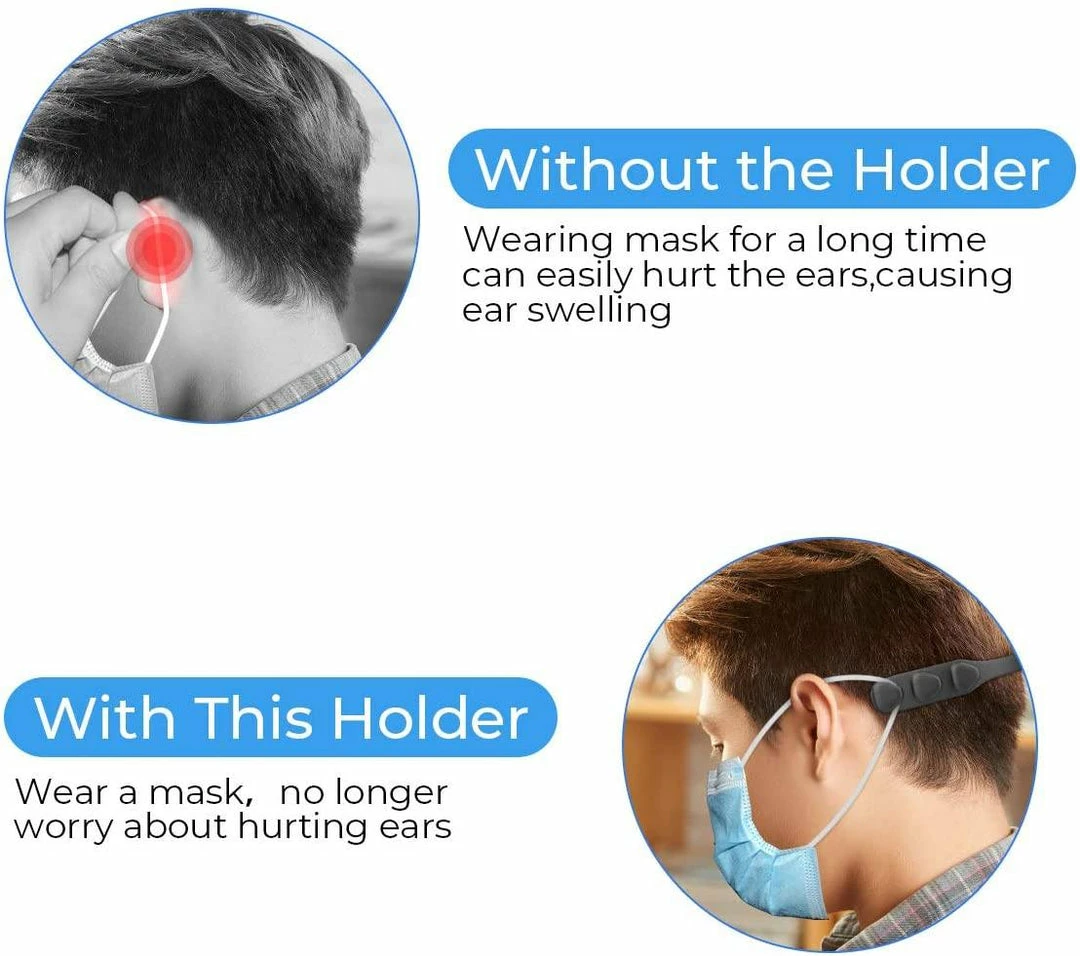 Without the Holder

Wearing mask for a long time can easily hurt the ears,causing ear swelling

With This Holder

Wear a mask, no longer worry about hurting ears